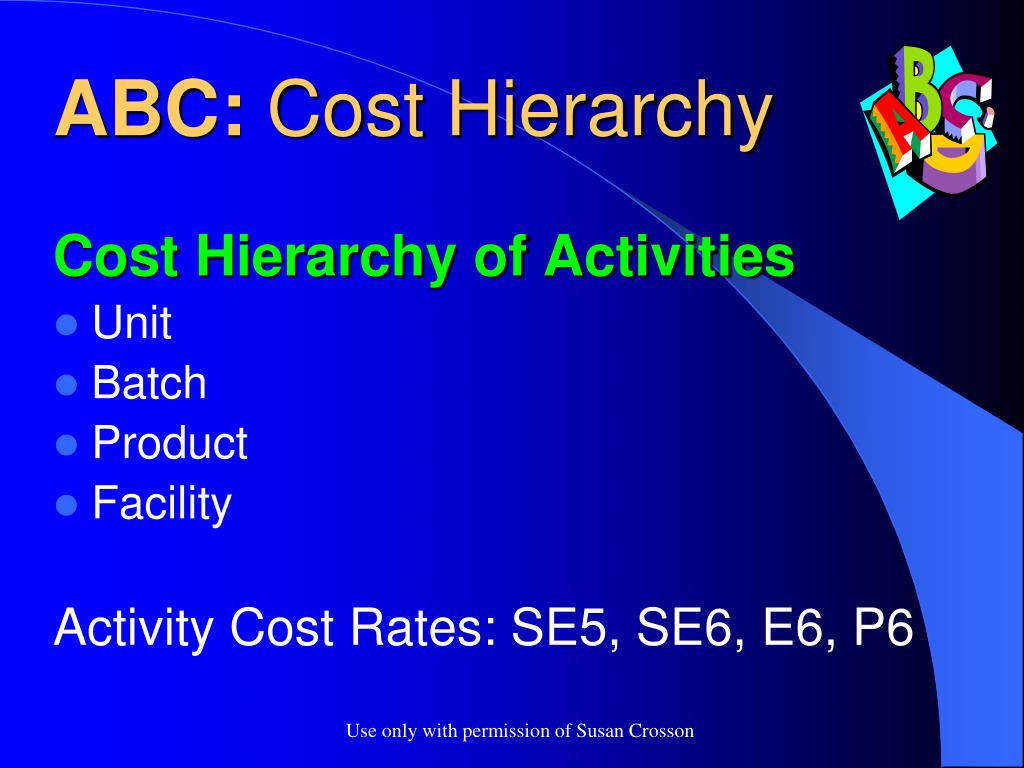 ABC: Cost Hierarchy

ABC

Cost Hierarchy of Activities

- Unit
- Batch
- Product
- Facility

Activity Cost Rates: SE5, SE6, E6, P6

Use only with permission of Susan Crosson